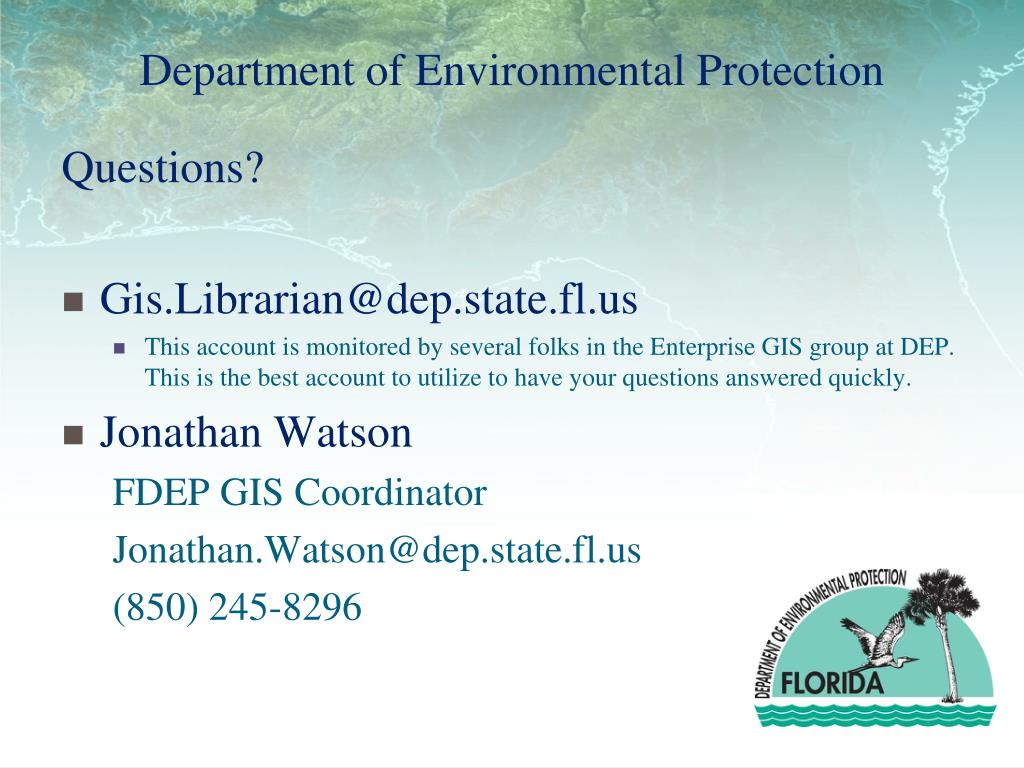 Department of Environmental Protection

Questions?

Gis.Librarian@dep.state.fl.us

This account is monitored by several folks in the Enterprise GIS group at DEP. This is the best account to utilize to have your questions answered quickly.

Jonathan Watson

FDEP GIS Coordinator

Jonathan.Watson@dep.state.fl.us

(850) 245-8296

DEPARTMENT OF ENVIRONMENTAL PROTECTION

FLORIDA